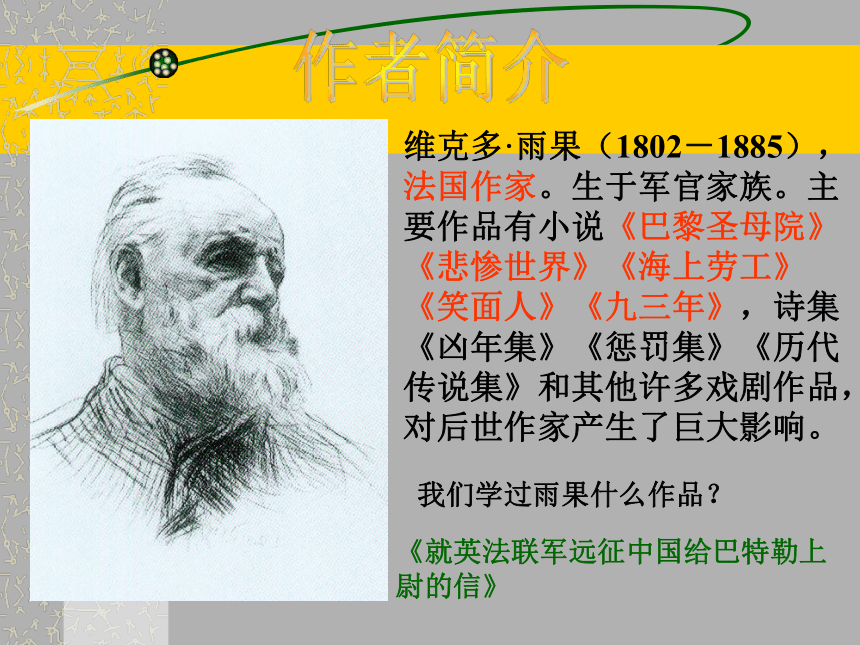 作者简介

维克多·雨果（1802－1885），法国作家。生于军官家族。主要作品有小说《巴黎圣母院》《悲惨世界》《海上劳工》《笑面人》《九三年》，诗集《凶年集》《惩罚集》《历代传说集》和其他许多戏剧作品，对后世作家产生了巨大影响。

我们学过雨果什么作品？

《就英法联军远征中国给巴特勒上尉的信》